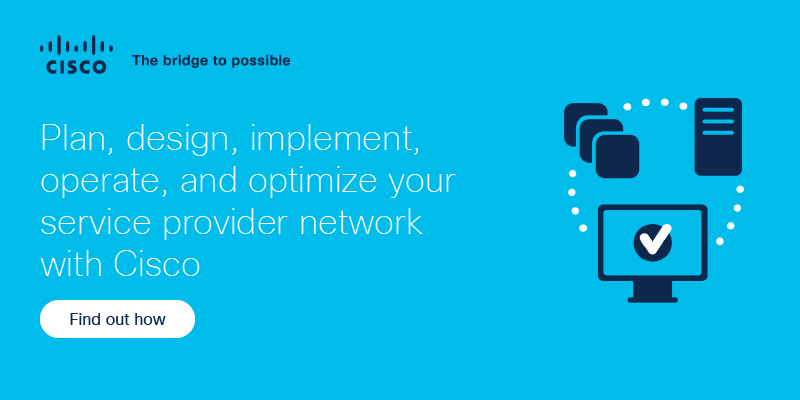 CISCO The bridge to possible

Plan, design, implement, operate, and optimize your service provider network with Cisco

Find out how